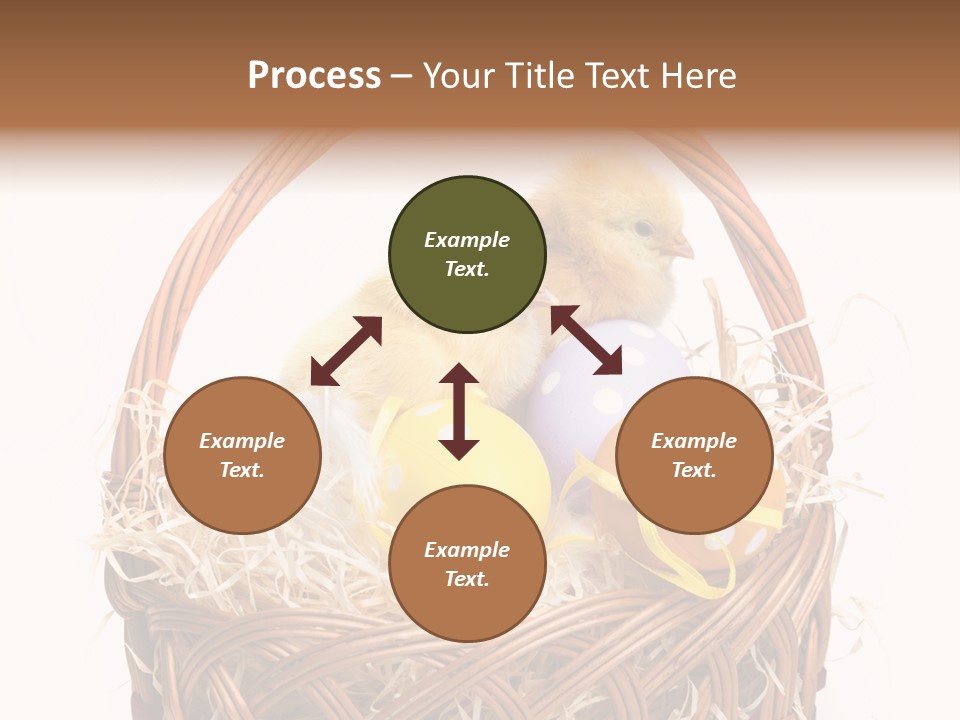 Process – Your Title Text Here

Example Text.

Example Text.

Example Text.

Example Text.